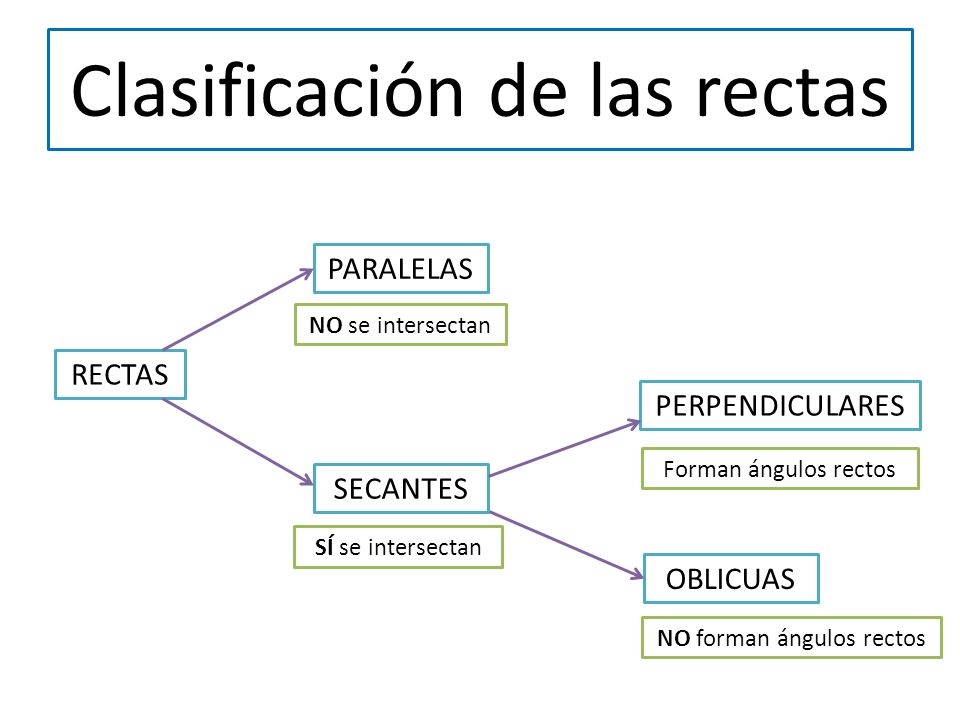 Clasificación de las rectas

RECTAS

PARALELAS

NO se intersectan

SECANTES

SÍ se intersectan

PERPENDICULARES

Forman ángulos rectos

OBLICUAS

NO forman ángulos rectos